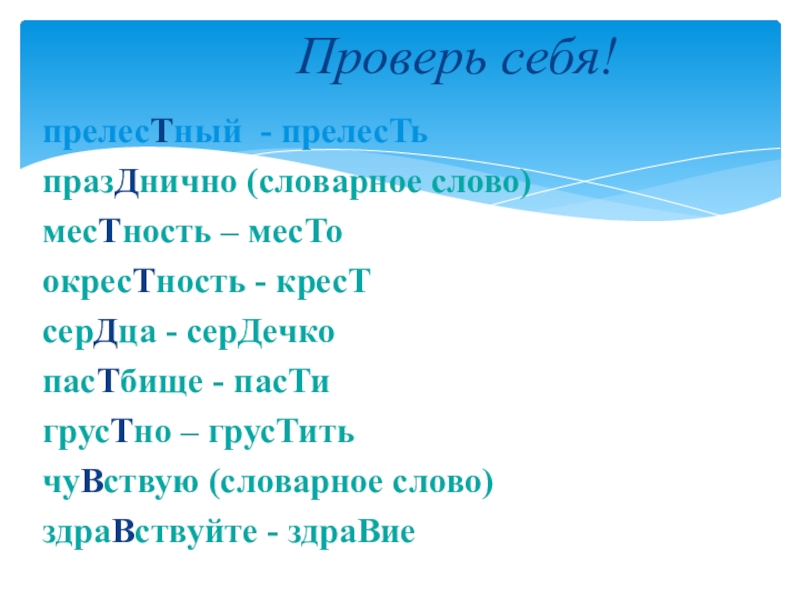 Проверь себя!

прелесТный - прелесТь

празДнично (словарное слово)

месТность – месТо

окресТность - кресТ

серДца - серДечко

пасТбище - пасТи

грусТно – грусТить

чуВствую (словарное слово)

здраВствуйте - здраВие